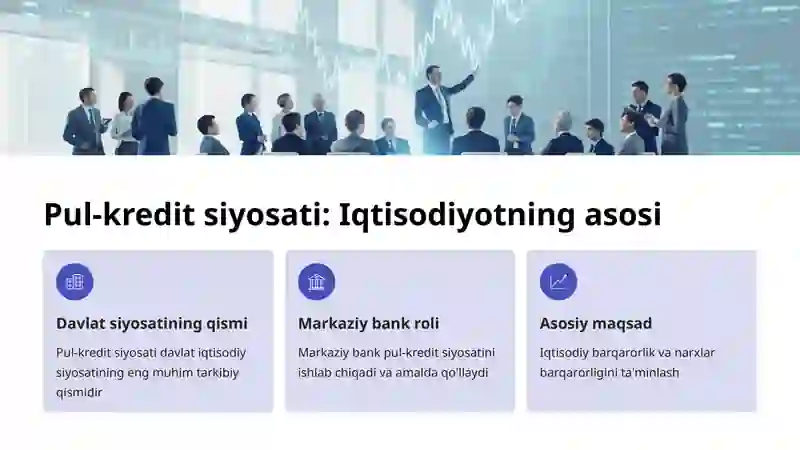 Pul-kredit siyosati: Iqtisodiyotning asosi

Davlat siyosatining qismi

Pul-kredit siyosati davlat iqtisodiy siyosatining eng muhim tarkibiy qismidir

Markaziy bank roli

Markaziy bank pul-kredit siyosatini ishlab chiqadi va amalda qo'llaydi

Asosiy maqsad

Iqtisodiy barqarorlik va narxlar barqarorligini ta'minlash